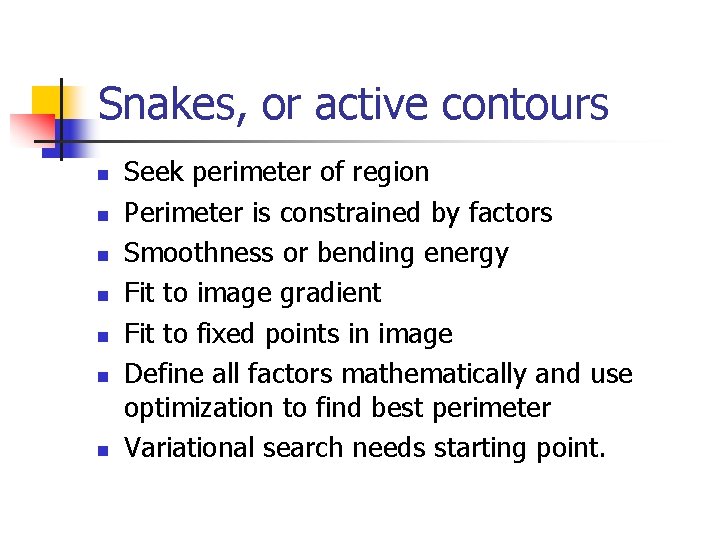 Snakes, or active contours

- Seek perimeter of region
- Perimeter is constrained by factors
- Smoothness or bending energy
- Fit to image gradient
- Fit to fixed points in image
- Define all factors mathematically and use optimization to find best perimeter
- Variational search needs starting point.